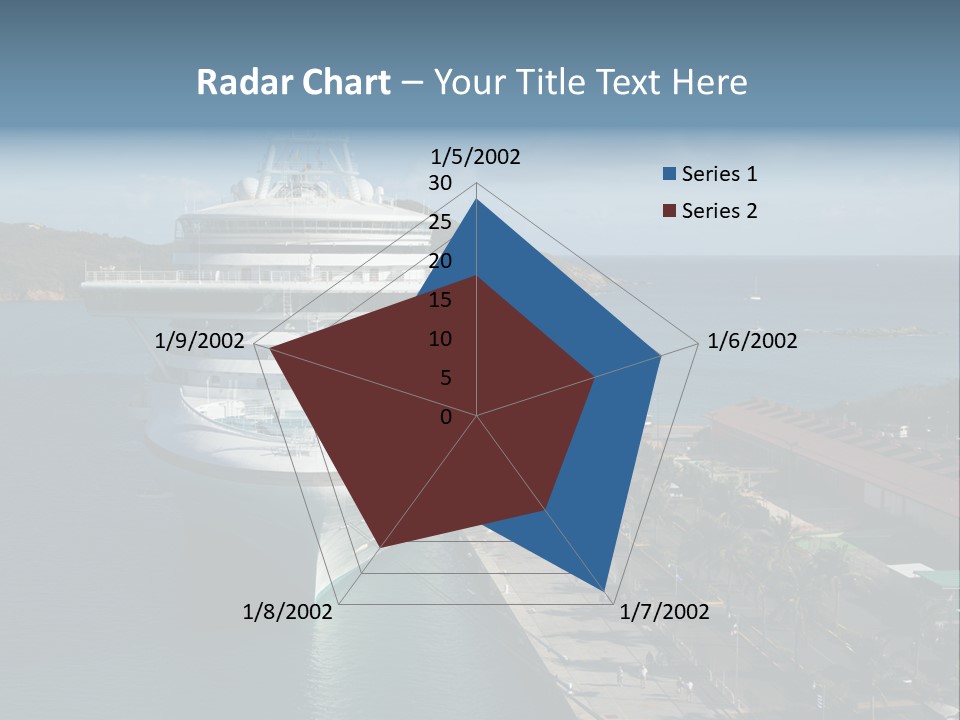 Radar Chart – Your Title Text Here

1/5/2002
30
25
20
15
10
5
0
1/6/2002
1/7/2002
1/8/2002
1/9/2002

Series 1
Series 2